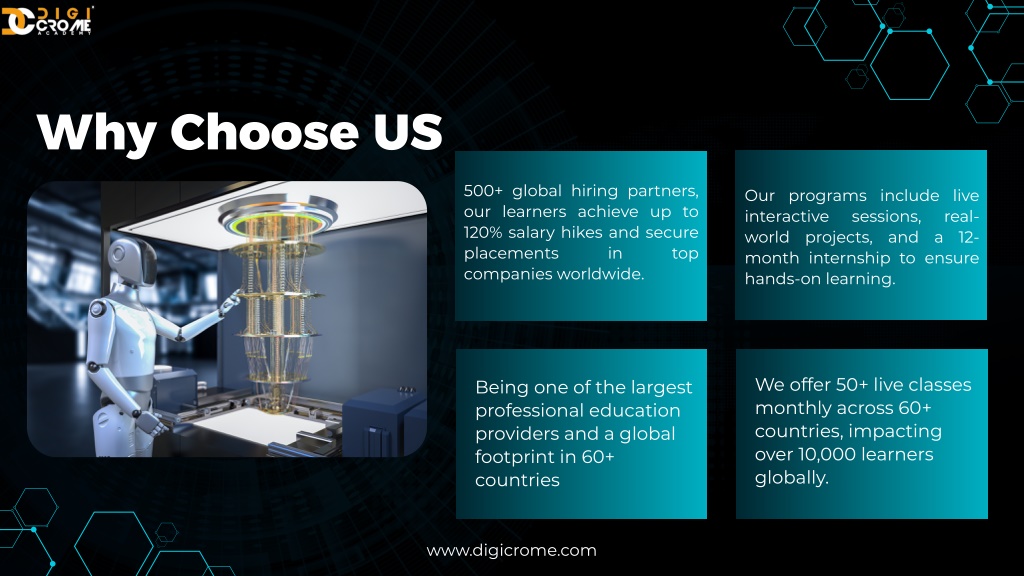 DIGI CROME ACADEMY

Why Choose US

500+ global hiring partners, our learners achieve up to 120% salary hikes and secure placements in top companies worldwide.

Our programs include live interactive sessions, real-world projects, and a 12-month internship to ensure hands-on learning.

Being one of the largest professional education providers and a global footprint in 60+ countries

We offer 50+ live classes monthly across 60+ countries, impacting over 10,000 learners globally.

www.digicrome.com